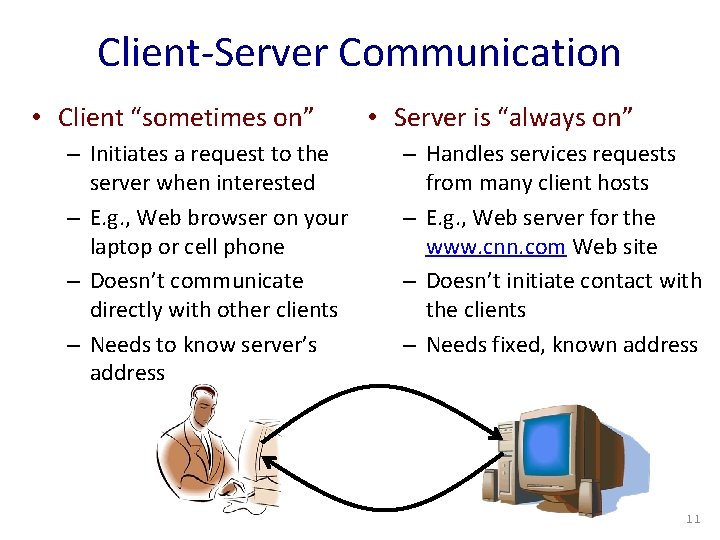 Client-Server Communication

• Client "sometimes on"
– Initiates a request to the server when interested
– E.g., Web browser on your laptop or cell phone
– Doesn't communicate directly with other clients
– Needs to know server's address

• Server is "always on"
– Handles services requests from many client hosts
– E.g., Web server for the www.cnn.com Web site
– Doesn't initiate contact with the clients
– Needs fixed, known address

11